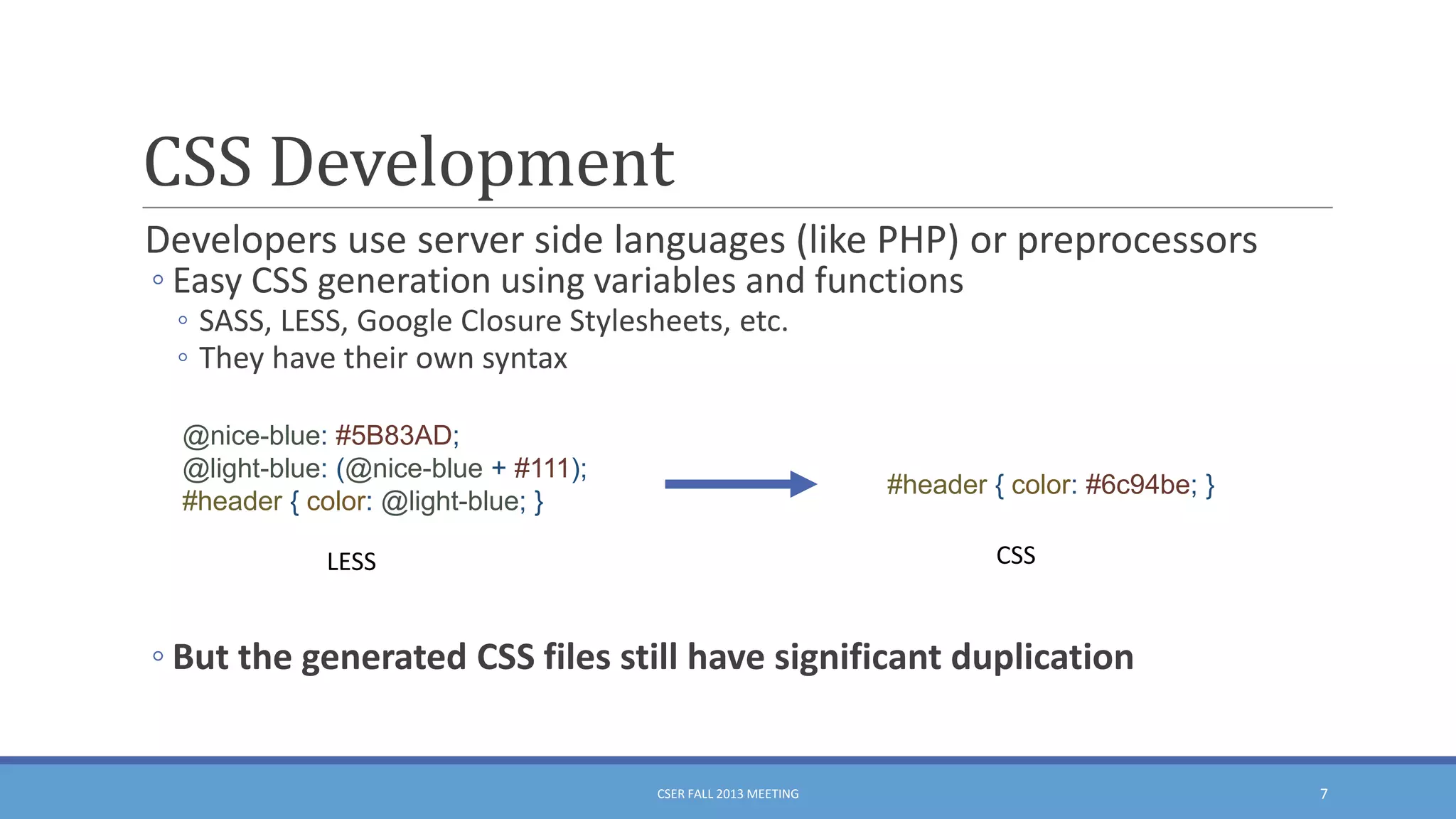 CSS Development

Developers use server side languages (like PHP) or preprocessors
◦ Easy CSS generation using variables and functions
◦ SASS, LESS, Google Closure Stylesheets, etc.
◦ They have their own syntax

@nice-blue: #5B83AD;
@light-blue: (@nice-blue + #111);
#header { color: @light-blue; }

LESS

#header { color: #6c94be; }

CSS

◦ But the generated CSS files still have significant duplication

CSER FALL 2013 MEETING

7